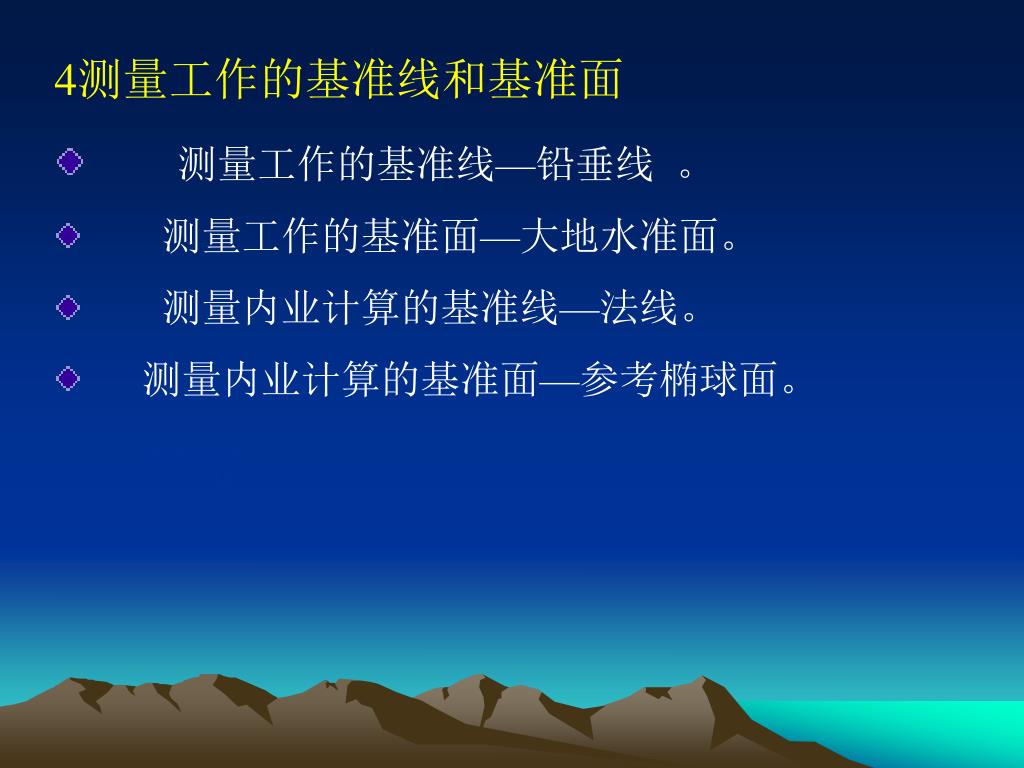 4测量工作的基准线和基准面

测量工作的基准线—铅垂线 。

测量工作的基准面—大地水准面。

测量内业计算的基准线—法线。

测量内业计算的基准面—参考椭球面。